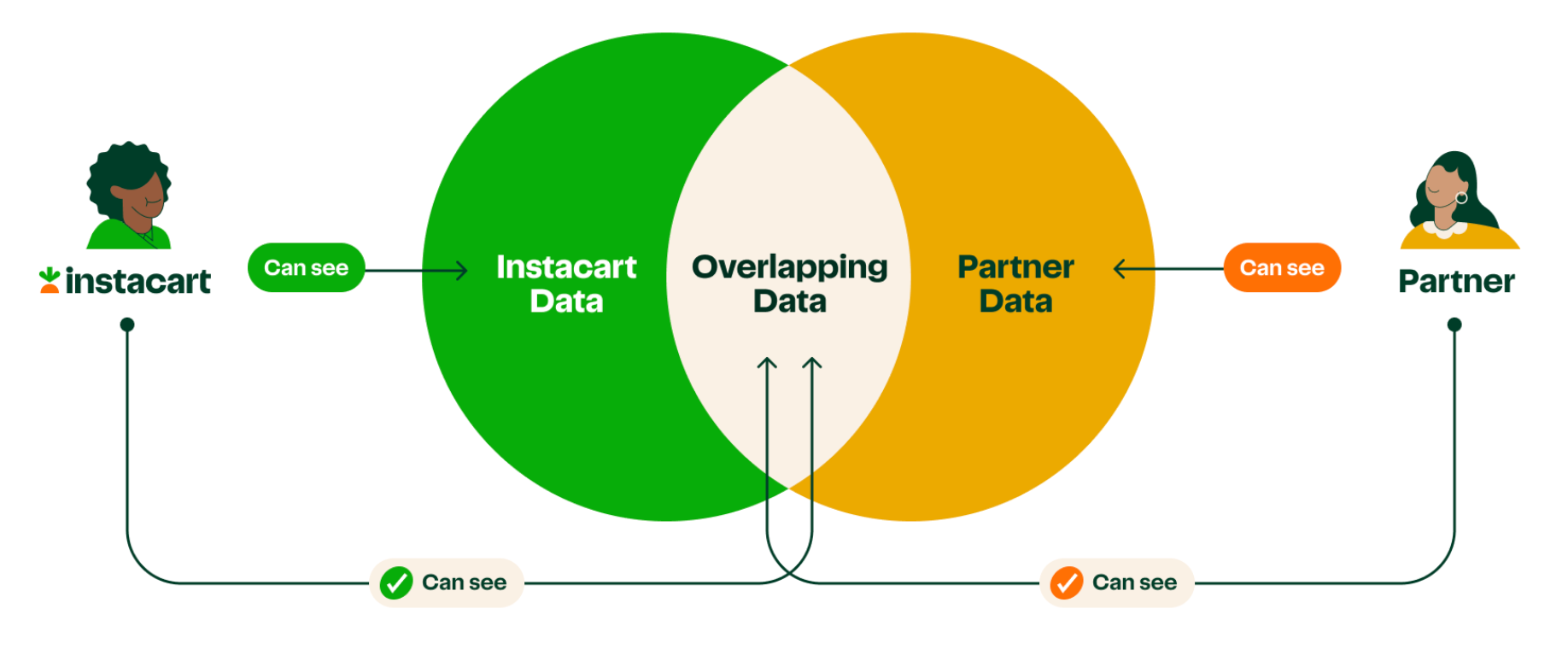 instacart

Can see

Instacart Data

Overlapping Data

Partner Data

Can see

Partner

Can see

Can see